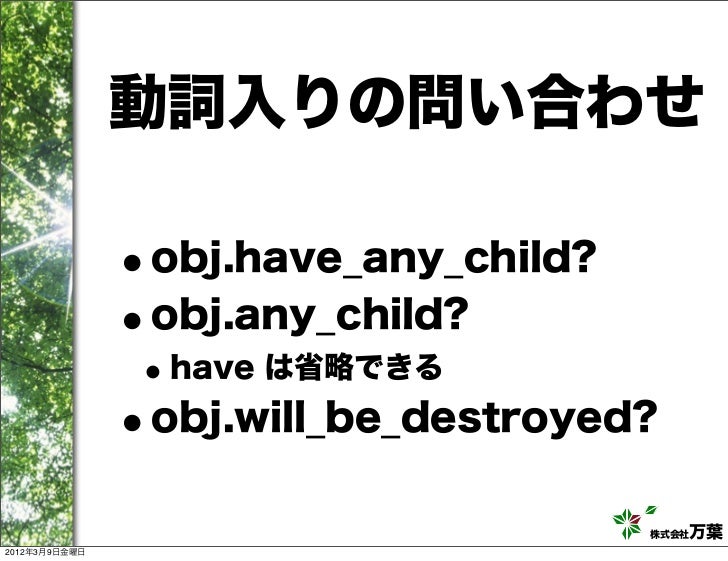 動詞入りの問い合わせ

• obj.have_any_child?
• obj.any_child?
  • have は省略できる
• obj.will_be_destroyed?

株式会社万葉

2012年3月9日金曜日